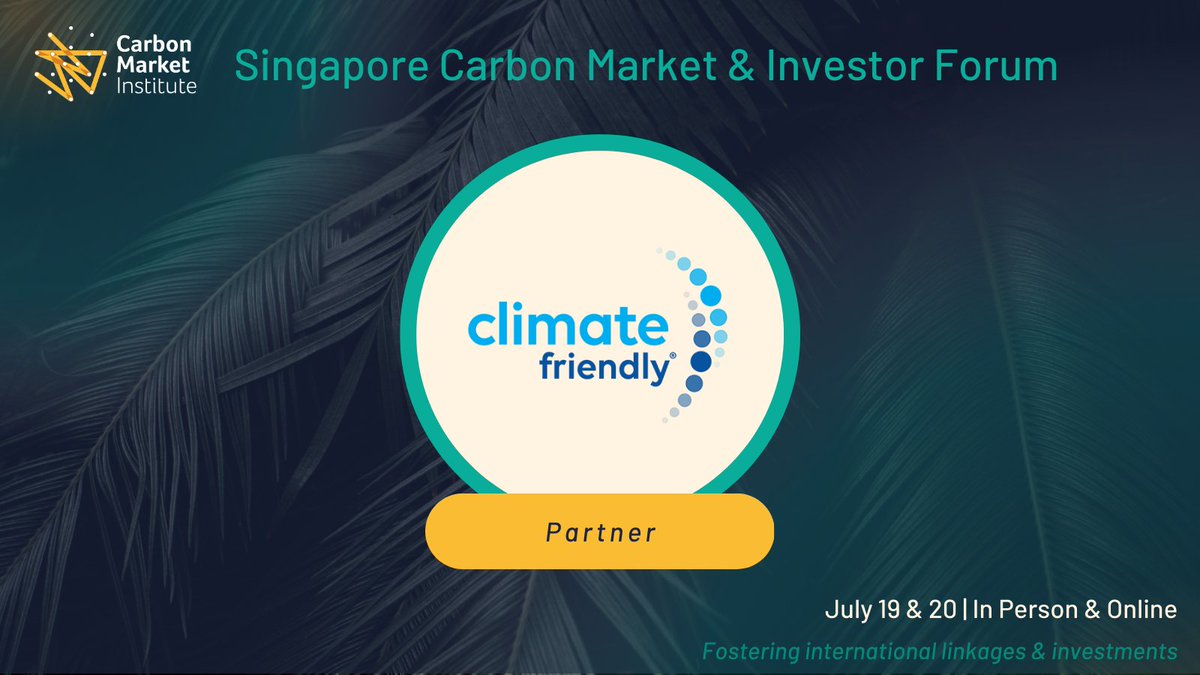 Carbon Market Institute

Singapore Carbon Market & Investor Forum

climate friendly®

Partner

July 19 & 20 | In Person & Online

Fostering international linkages & investments